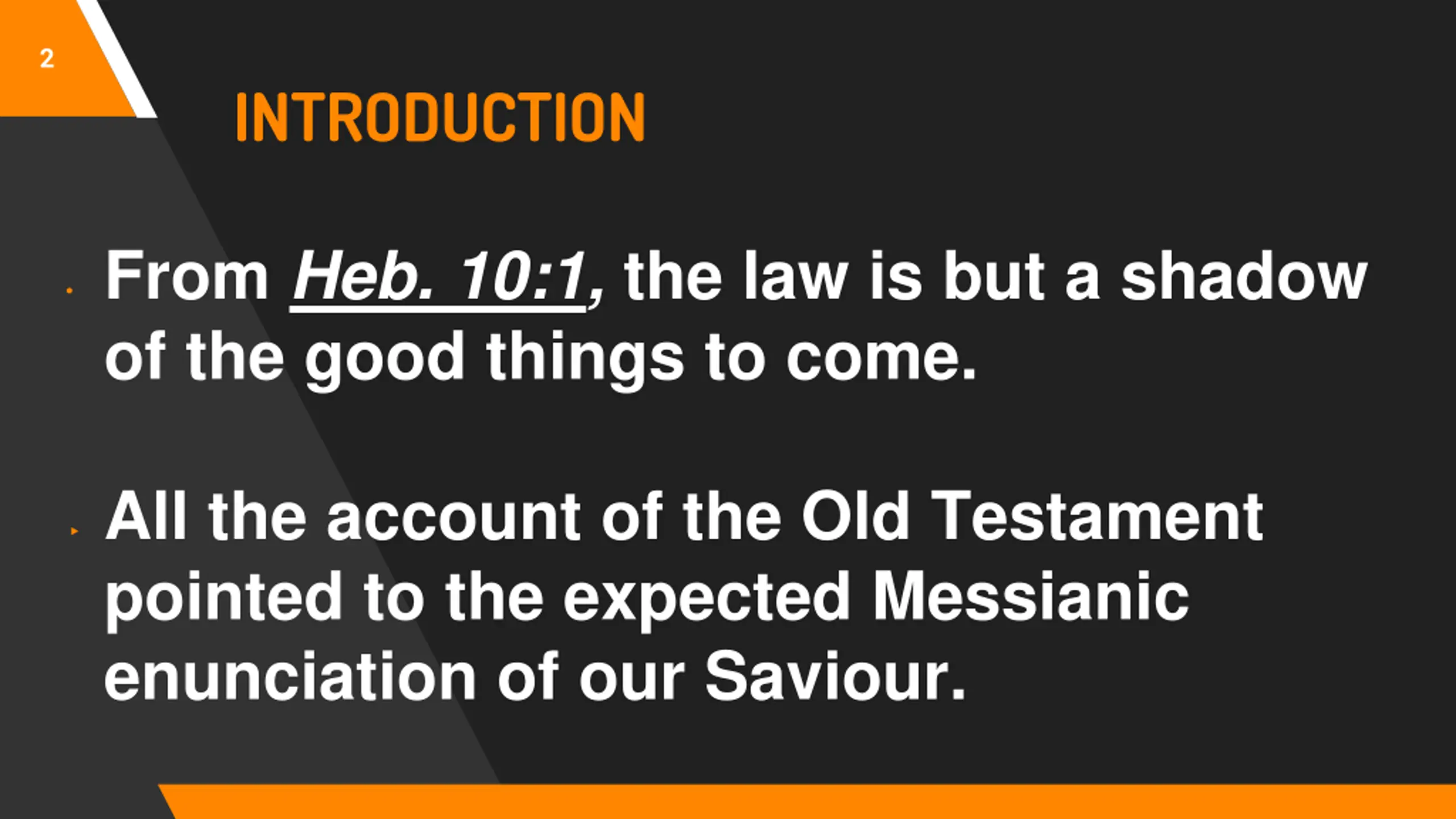 2

INTRODUCTION

From Heb. 10:1, the law is but a shadow of the good things to come.

All the account of the Old Testament pointed to the expected Messianic enunciation of our Saviour.